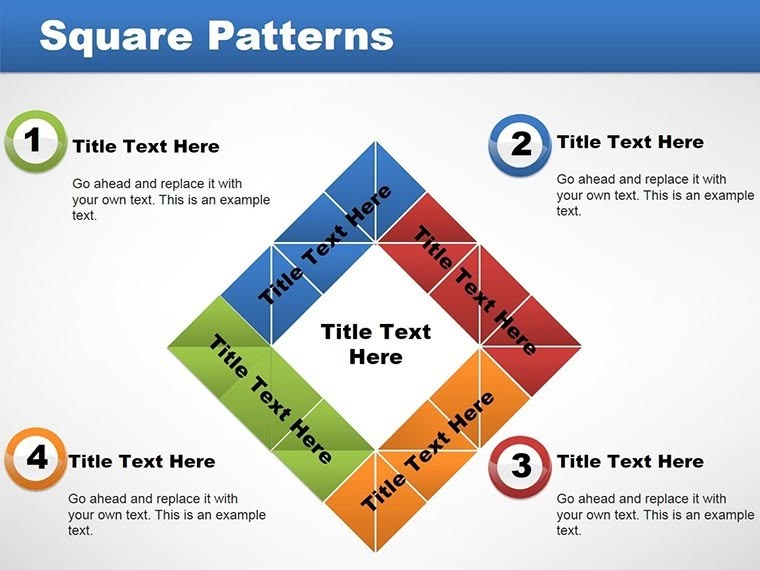 Square Patterns

1
Title Text Here
Go ahead and replace it with your own text. This is an example text.

2
Title Text Here
Go ahead and replace it with your own text. This is an example text.

Title Text Here

Title Text Here

Title Text Here

Title Text Here

Title Text Here

4
Title Text Here
Go ahead and replace it with your own text. This is an example text.

3
Title Text Here
Go ahead and replace it with your own text. This is an example text.